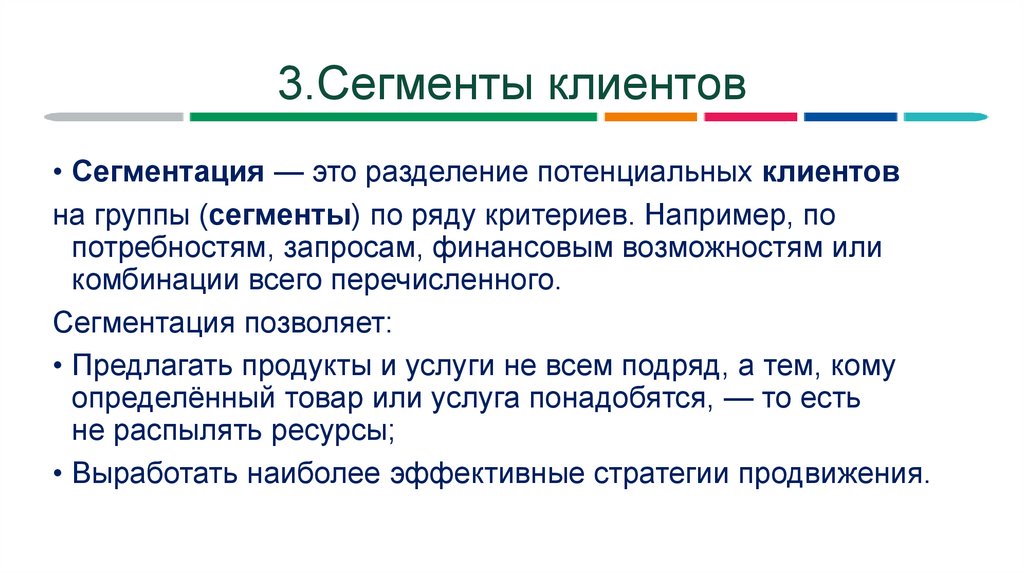 3.Сегменты клиентов

• Сегментация — это разделение потенциальных клиентов

на группы (сегменты) по ряду критериев. Например, по потребностям, запросам, финансовым возможностям или комбинации всего перечисленного.

Сегментация позволяет:

• Предлагать продукты и услуги не всем подряд, а тем, кому определённый товар или услуга понадобятся, — то есть не распылять ресурсы;

• Выработать наиболее эффективные стратегии продвижения.